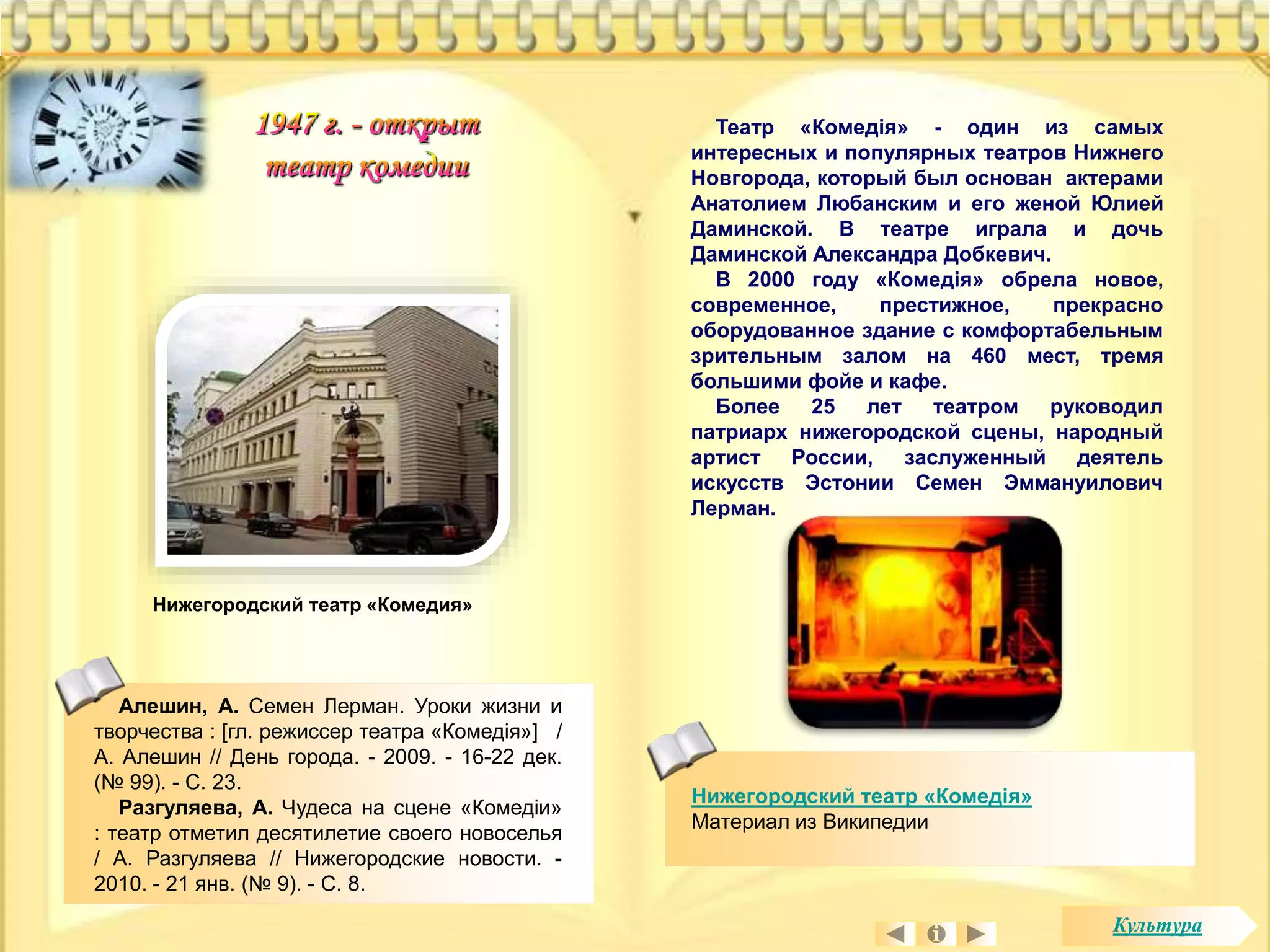 1947 г. - открыт театр комедии

Нижегородский театр «Комедия»

Алешин, А. Семен Лерман. Уроки жизни и творчества : [гл. режиссер театра «Комедія»] / А. Алешин // День города. - 2009. - 16-22 дек. (№ 99). - С. 23.

Разгуляева, А. Чудеса на сцене «Комедіи» : театр отметил десятилетие своего новоселья / А. Разгуляева // Нижегородские новости. - 2010. - 21 янв. (№ 9). - С. 8.

Театр «Комедія» - один из самых интересных и популярных театров Нижнего Новгорода, который был основан актерами Анатолием Любанским и его женой Юлией Даминской. В театре играла и дочь Даминской Александра Добкевич.

В 2000 году «Комедія» обрела новое, современное, престижное, прекрасно оборудованное здание с комфортабельным зрительным залом на 460 мест, тремя большими фойе и кафе.

Более 25 лет театром руководил патриарх нижегородской сцены, народный артист России, заслуженный деятель искусств Эстонии Семен Эммануилович Лерман.

Нижегородский театр «Комедія»
Материал из Википедии

Культура